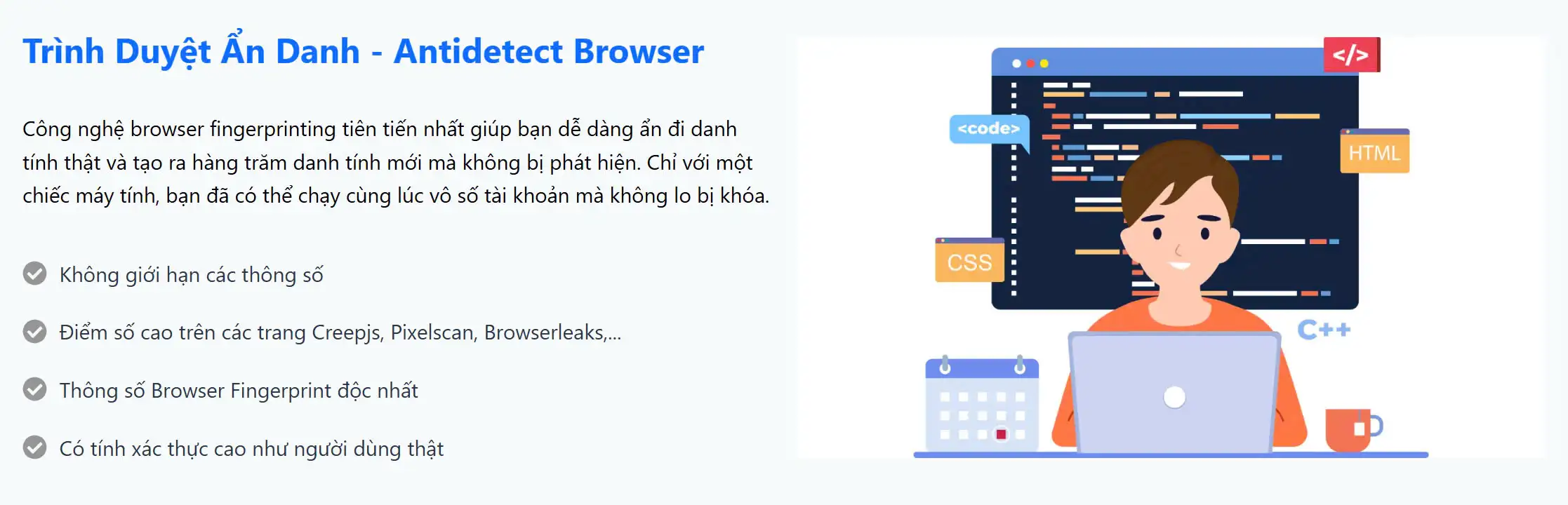 Trình Duyệt Ẩn Danh - Antidetect Browser

Công nghệ browser fingerprinting tiên tiến nhất giúp bạn dễ dàng ẩn đi danh tính thật và tạo ra hàng trăm danh tính mới mà không bị phát hiện. Chỉ với một chiếc máy tính, bạn đã có thể chạy cùng lúc vô số tài khoản mà không lo bị khóa.

Không giới hạn các thông số

Điểm số cao trên các trang Creepjs, Pixelscan, Browserleaks,...

Thông số Browser Fingerprint độc nhất

Có tính xác thực cao như người dùng thật

</>
<code>
HTML
CSS
C++